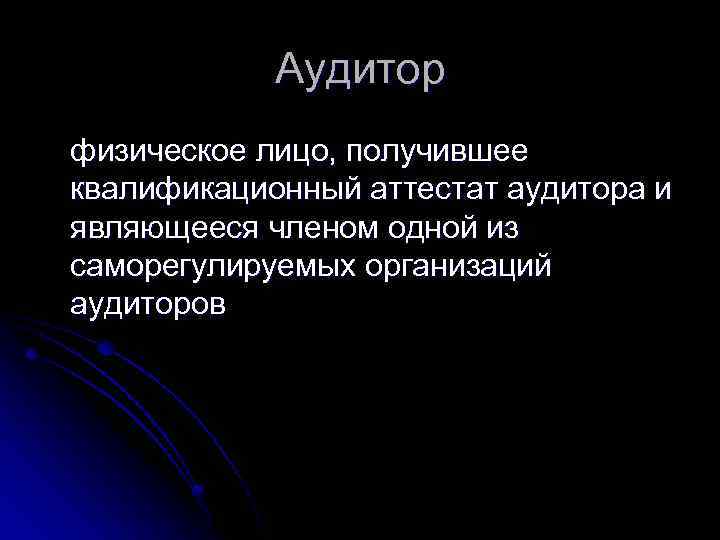 Аудитор

физическое лицо, получившее квалификационный аттестат аудитора и являющееся членом одной из саморегулируемых организаций аудиторов